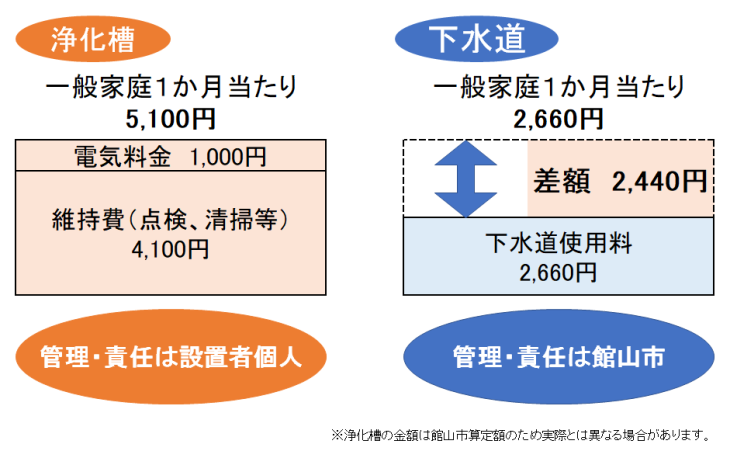 浄化槽

一般家庭1か月当たり
5,100円

電気料金 1,000円

維持費（点検、清掃等）
4,100円

管理・責任は設置者個人

下水道

一般家庭1か月当たり
2,660円

差額 2,440円

下水道使用料
2,660円

管理・責任は館山市

※浄化槽の金額は館山市算定額のため実際とは異なる場合があります。